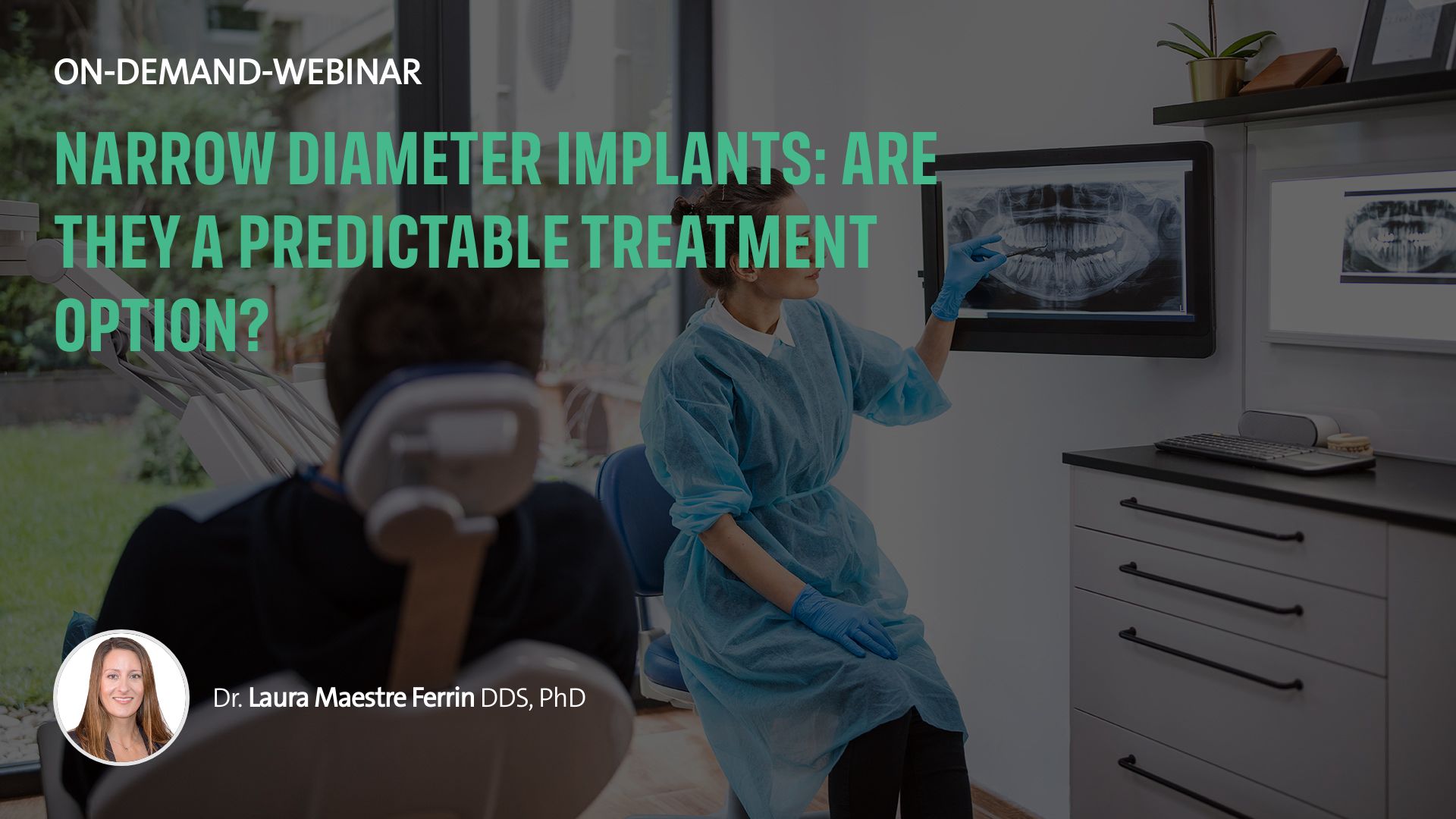 ON-DEMAND-WEBINAR

NARROW DIAMETER IMPLANTS: ARE THEY A PREDICTABLE TREATMENT OPTION?

Dr. Laura Maestre Ferrin DDS, PhD